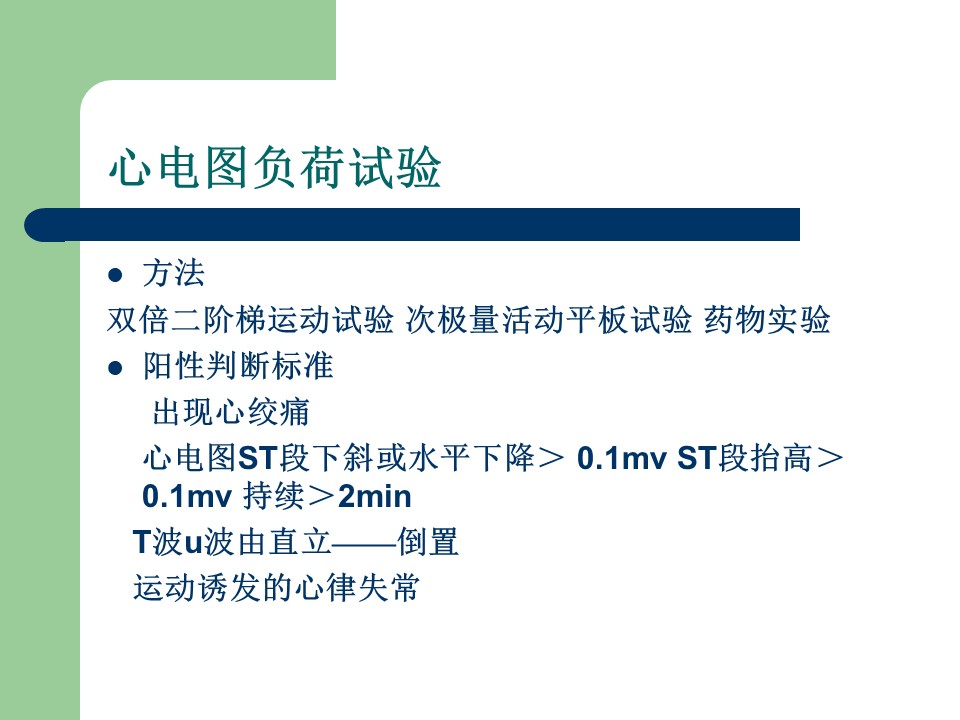 心电图负荷试验

● 方法

双倍二阶梯运动试验 次极量活动平板试验 药物实验

● 阳性判断标准

出现心绞痛

心电图ST段下斜或水平下降＞ 0.1mv ST段抬高＞ 0.1mv 持续＞2min

T波u波由直立——倒置

运动诱发的心律失常